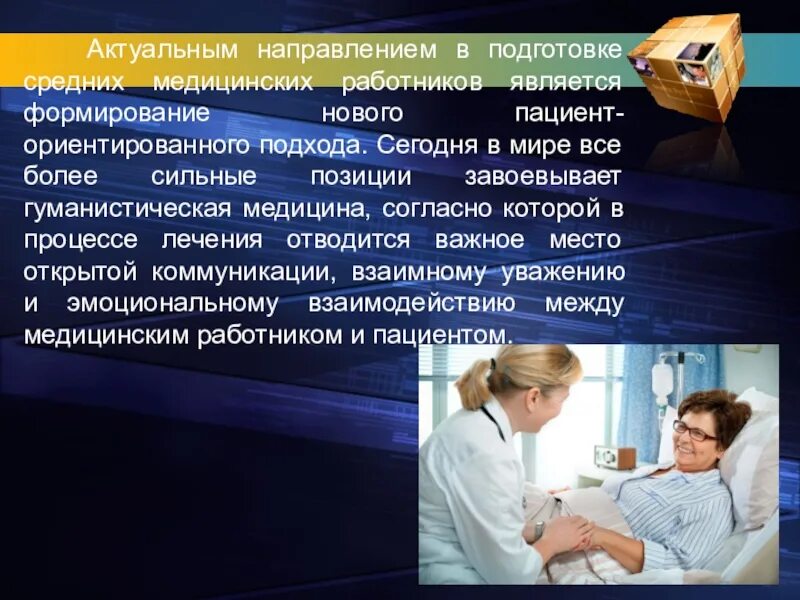 Актуальным направлением в подготовке средних медицинских работников является формирование нового пациент-ориентированного подхода. Сегодня в мире все более сильные позиции завоевывает гуманистическая медицина, согласно которой в процессе лечения отводится важное место открытой коммуникации, взаимному уважению и эмоциональному взаимодействию между медицинским работником и пациентом.